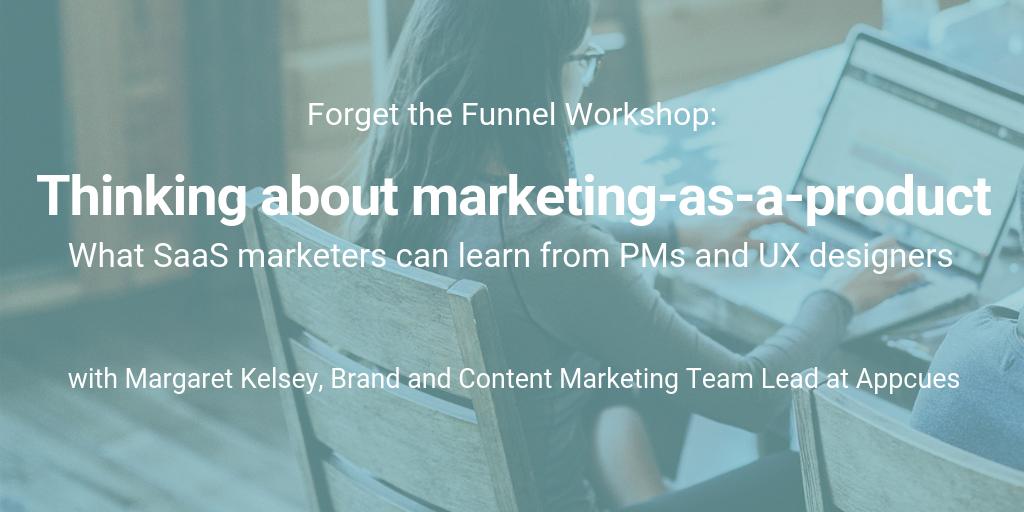 Forget the Funnel Workshop:

Thinking about marketing-as-a-product

What SaaS marketers can learn from PMs and UX designers

with Margaret Kelsey, Brand and Content Marketing Team Lead at Appcues